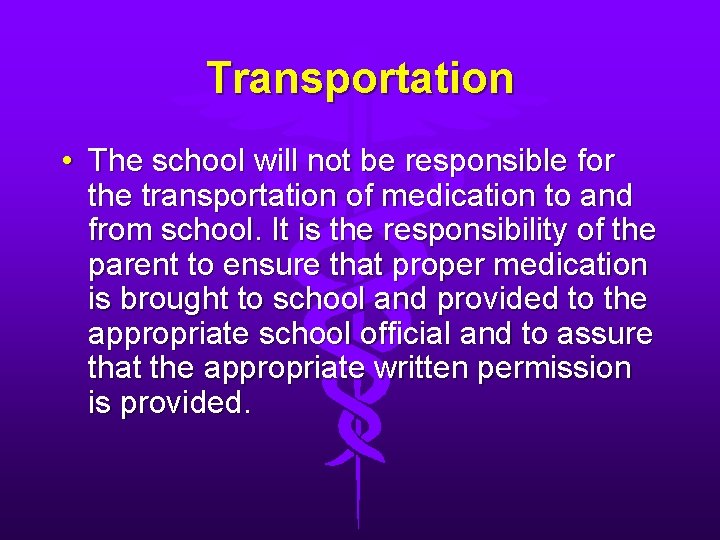 Transportation

• The school will not be responsible for the transportation of medication to and from school. It is the responsibility of the parent to ensure that proper medication is brought to school and provided to the appropriate school official and to assure that the appropriate written permission is provided.